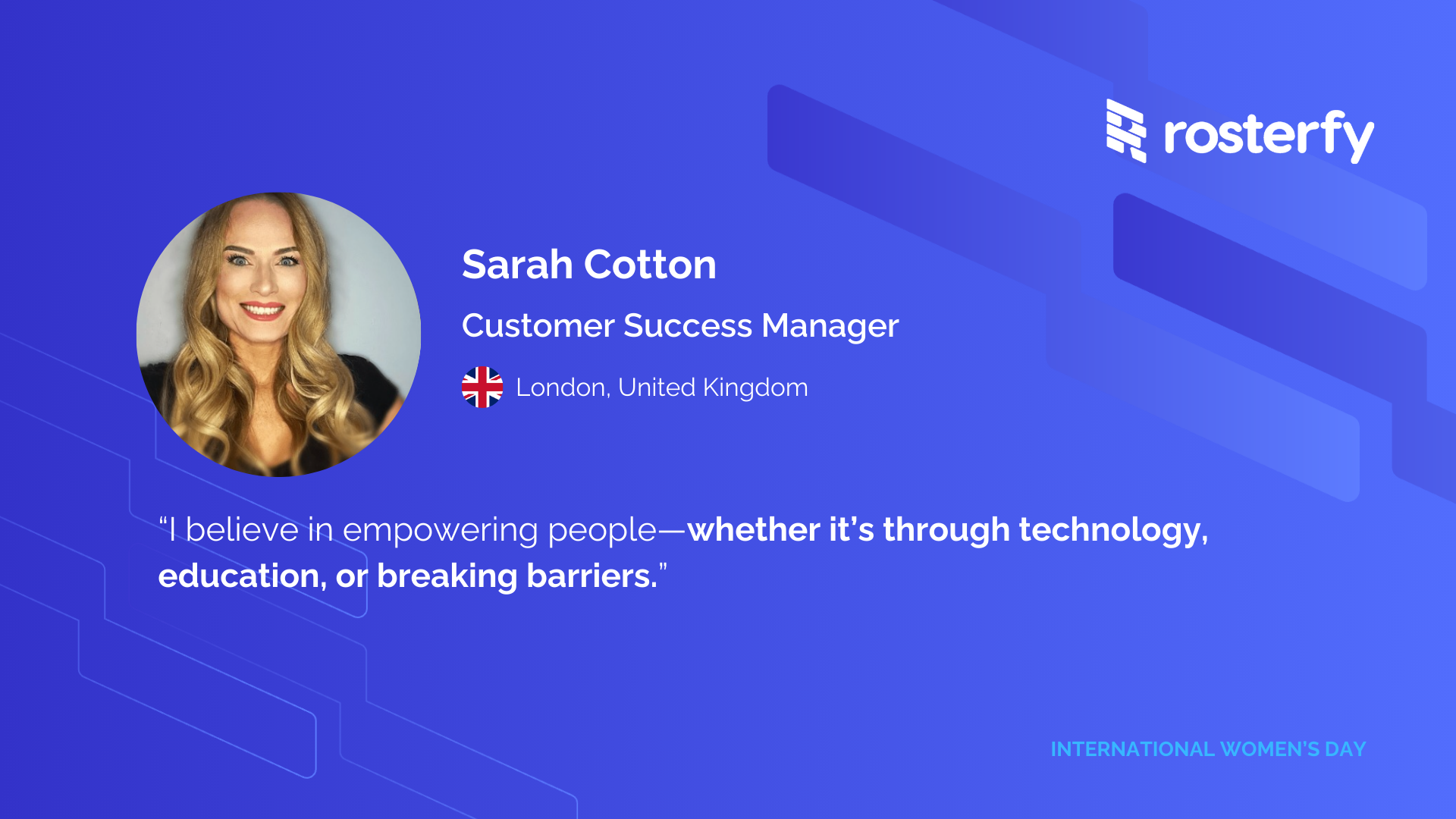 rosterfy

Sarah Cotton

Customer Success Manager

London, United Kingdom

“I believe in empowering people—whether it’s through technology, education, or breaking barriers.”

INTERNATIONAL WOMEN’S DAY